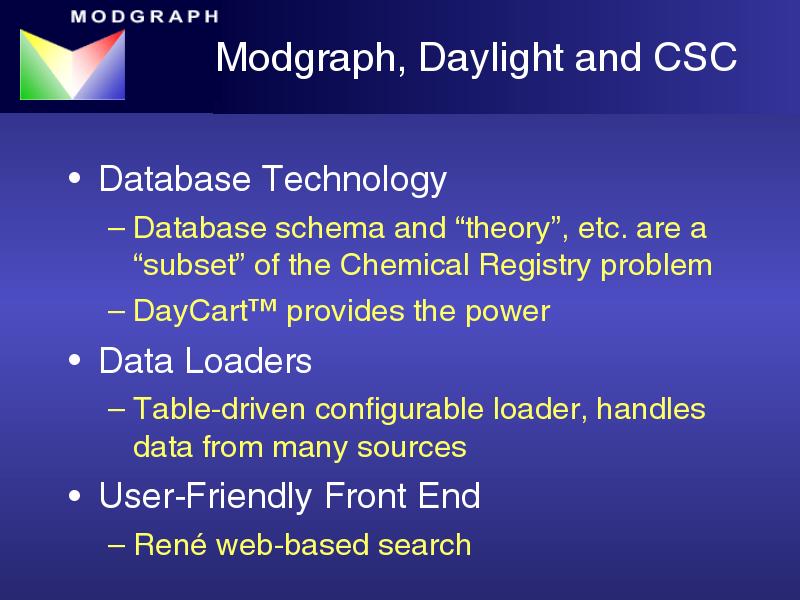 MODGRAPH

Modgraph, Daylight and CSC

• Database Technology
– Database schema and “theory”, etc. are a “subset” of the Chemical Registry problem
– DayCart™ provides the power
• Data Loaders
– Table-driven configurable loader, handles data from many sources
• User-Friendly Front End
– René web-based search